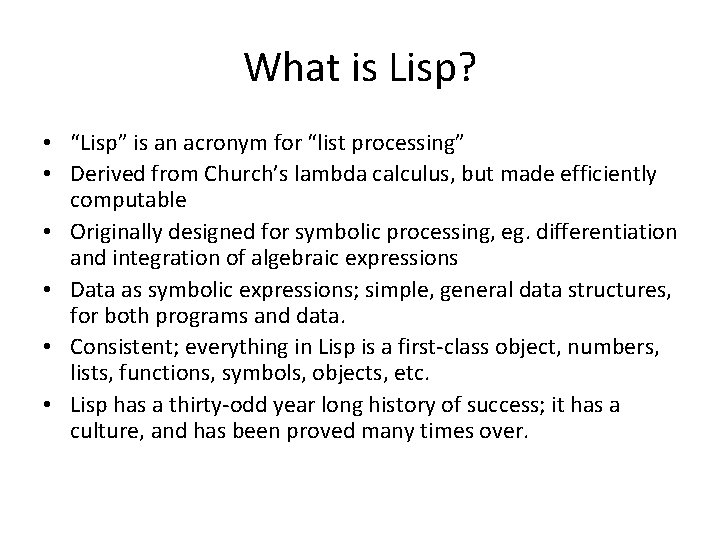 What is Lisp?

• “Lisp” is an acronym for “list processing”
• Derived from Church’s lambda calculus, but made efficiently computable
• Originally designed for symbolic processing, eg. differentiation and integration of algebraic expressions
• Data as symbolic expressions; simple, general data structures, for both programs and data.
• Consistent; everything in Lisp is a first-class object, numbers, lists, functions, symbols, objects, etc.
• Lisp has a thirty-odd year long history of success; it has a culture, and has been proved many times over.